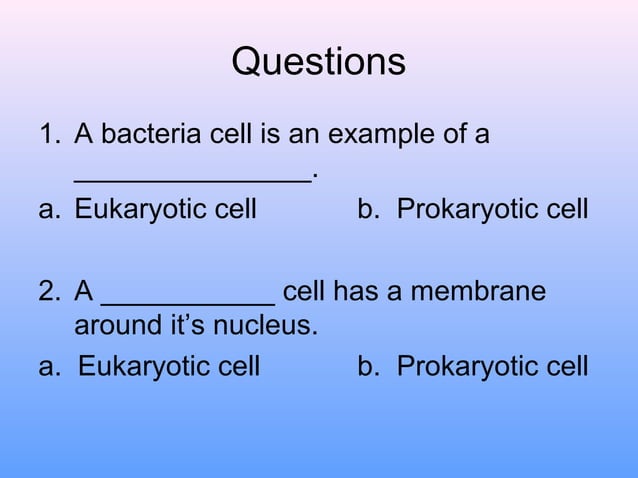 Questions

1. A bacteria cell is an example of a ________________.

a. Eukaryotic cell b. Prokaryotic cell

2. A ____________ cell has a membrane around it’s nucleus.

a. Eukaryotic cell b. Prokaryotic cell